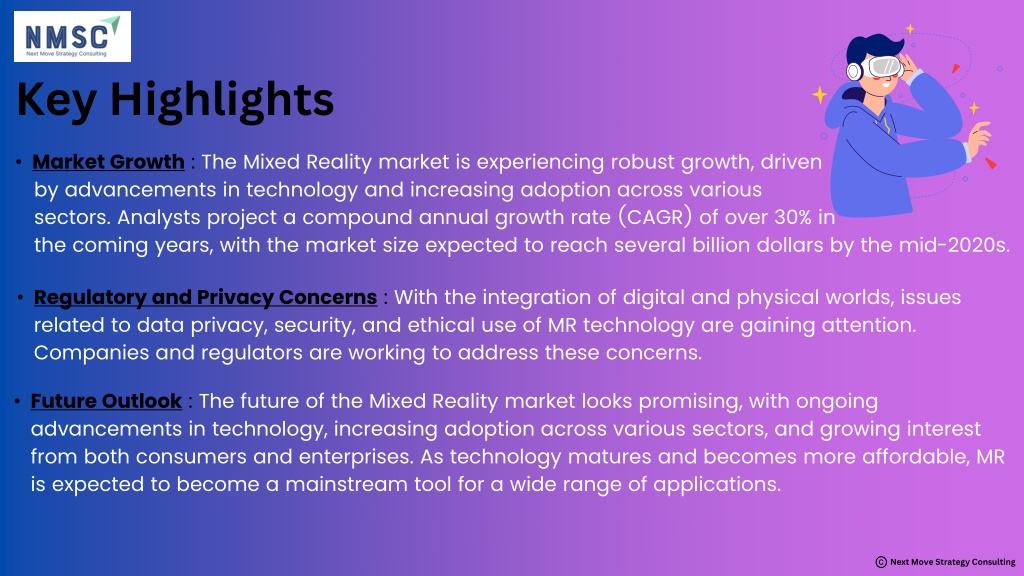 NMSC
Next Move Strategy Consulting

Key Highlights

• Market Growth : The Mixed Reality market is experiencing robust growth, driven by advancements in technology and increasing adoption across various sectors. Analysts project a compound annual growth rate (CAGR) of over 30% in the coming years, with the market size expected to reach several billion dollars by the mid-2020s.

• Regulatory and Privacy Concerns : With the integration of digital and physical worlds, issues related to data privacy, security, and ethical use of MR technology are gaining attention. Companies and regulators are working to address these concerns.

• Future Outlook : The future of the Mixed Reality market looks promising, with ongoing advancements in technology, increasing adoption across various sectors, and growing interest from both consumers and enterprises. As technology matures and becomes more affordable, MR is expected to become a mainstream tool for a wide range of applications.

© Next Move Strategy Consulting